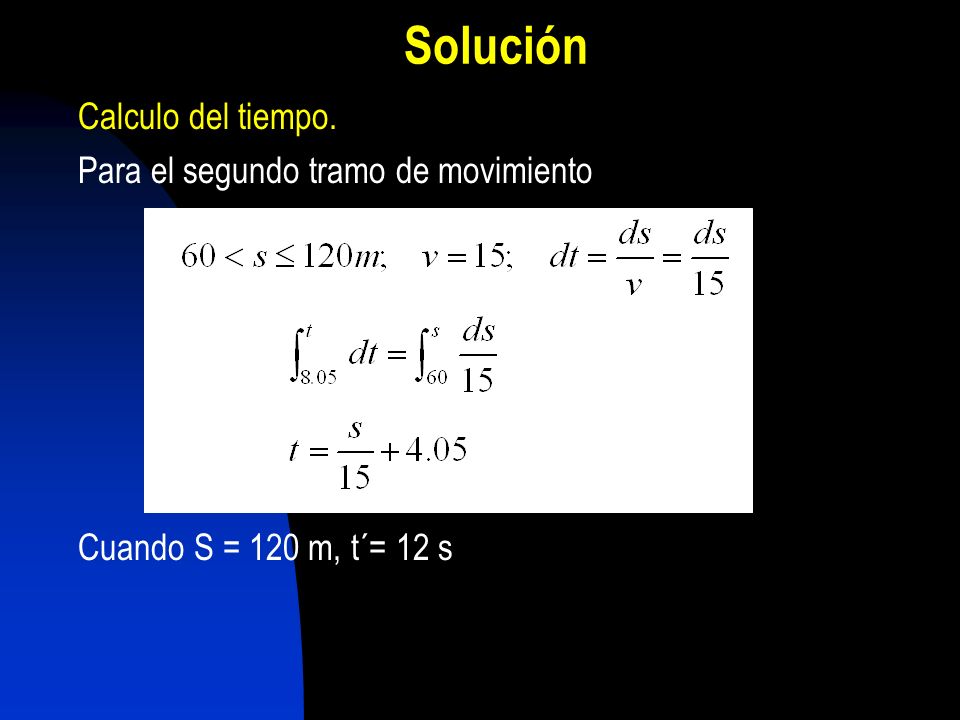 Solución

Calculo del tiempo.

Para el segundo tramo de movimiento

$60 < s \leq 120m; \quad v = 15; \quad dt = \frac{ds}{v} = \frac{ds}{15}$

$\int_{8.05}^{t} dt = \int_{60}^{s} \frac{ds}{15}$

$t = \frac{s}{15} + 4.05$

Cuando S = 120 m, t´= 12 s